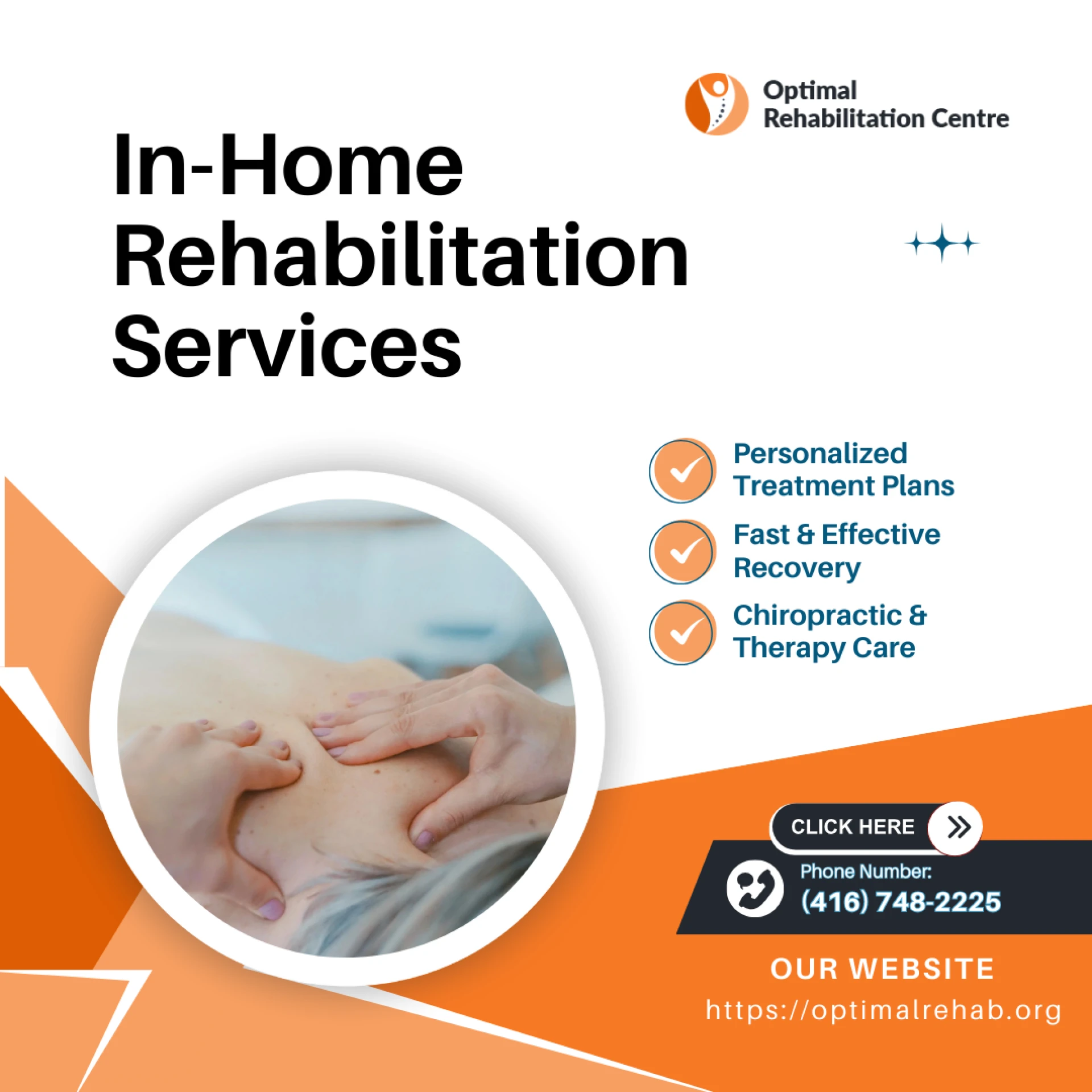 Optimal
Rehabilitation Centre

In-Home Rehabilitation Services

Personalized Treatment Plans

Fast & Effective Recovery

Chiropractic & Therapy Care

CLICK HERE

Phone Number:
(416) 748-2225

OUR WEBSITE
https://optimalrehab.org